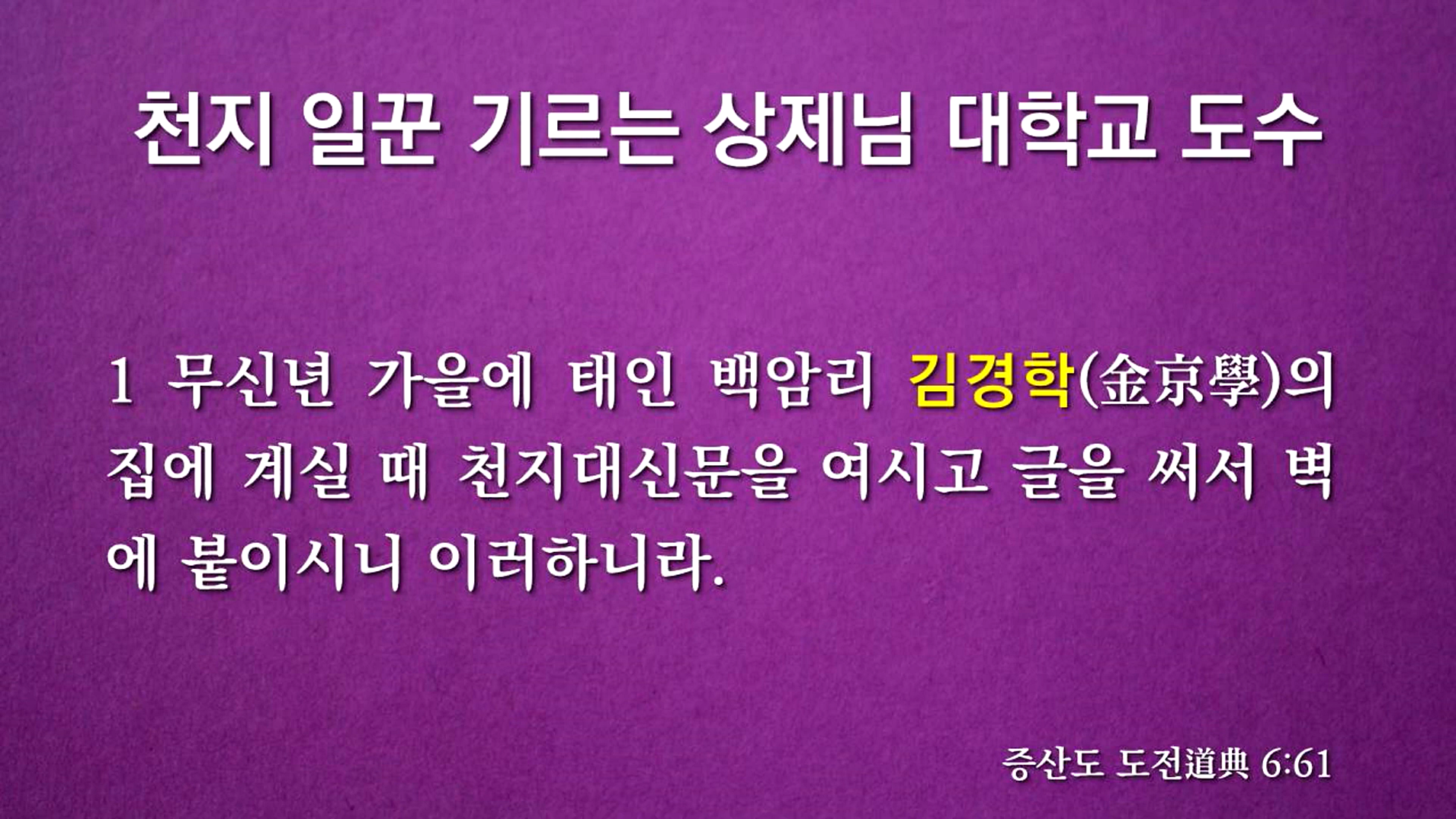 천지 일꾼 기르는 상제님 대학교 도수

1 무신년 가을에 태인 백암리 김경학(金京學)의 집에 계실 때 천지대신문을 여시고 글을 써서 벽에 붙이시니 이러하니라.

증산도 도전道典 6:61